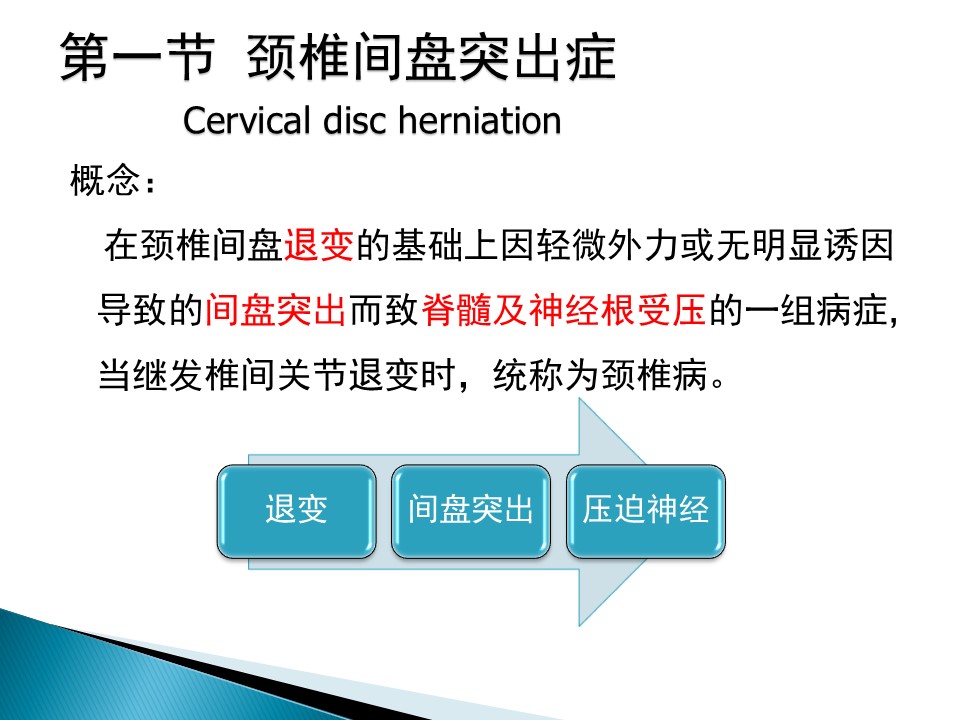 第一节 颈椎间盘突出症
Cervical disc herniation

概念：

在颈椎间盘退变的基础上因轻微外力或无明显诱因导致的间盘突出而致脊髓及神经根受压的一组病症，当继发椎间关节退变时，统称为颈椎病。

退变

间盘突出

压迫神经